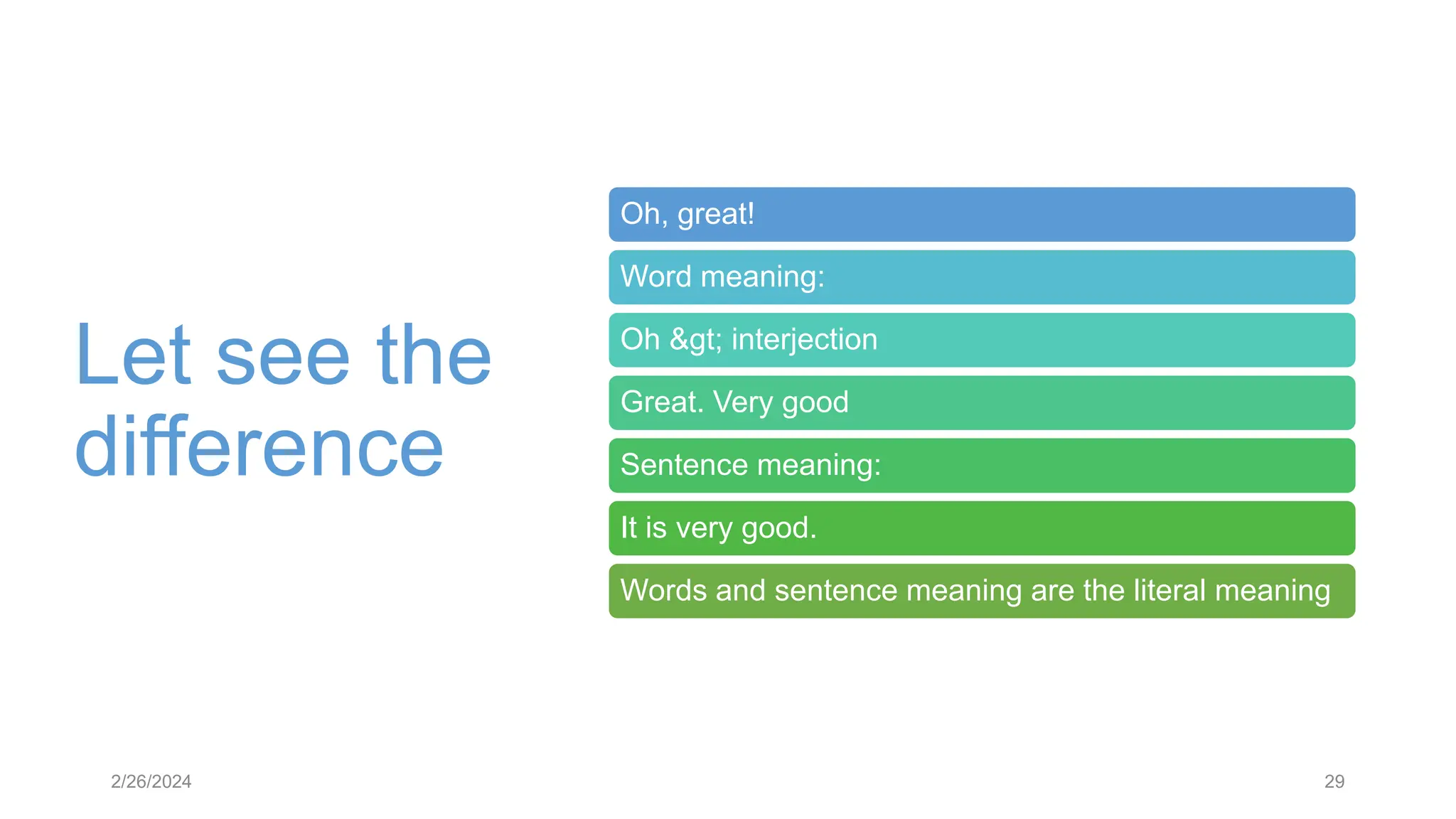 Let see the difference

Oh, great!

Word meaning:

Oh &gt; interjection

Great. Very good

Sentence meaning:

It is very good.

Words and sentence meaning are the literal meaning

2/26/2024

29